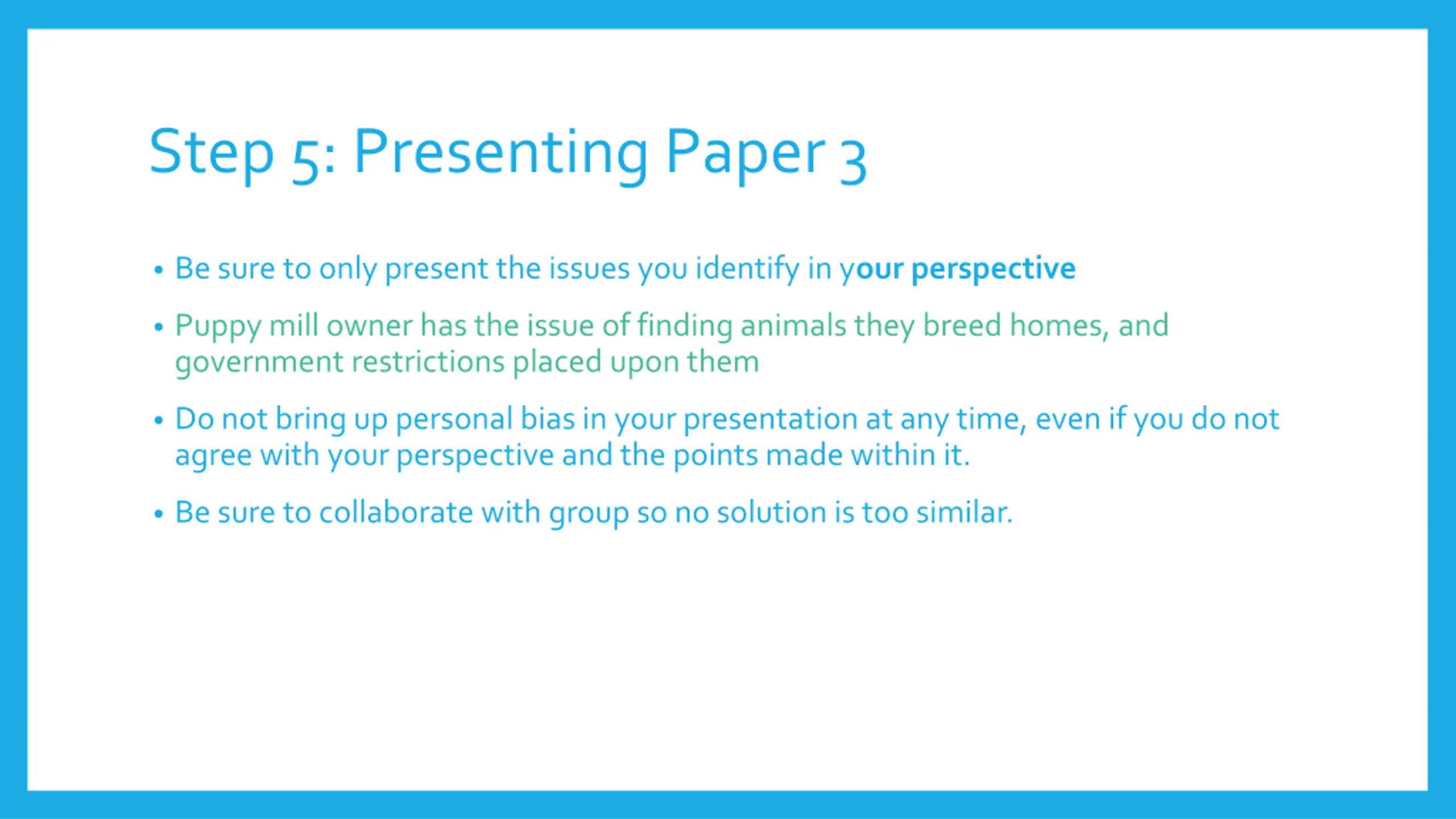 Step 5: Presenting Paper 3

• Be sure to only present the issues you identify in your perspective

• Puppy mill owner has the issue of finding animals they breed homes, and government restrictions placed upon them

• Do not bring up personal bias in your presentation at any time, even if you do not agree with your perspective and the points made within it.

• Be sure to collaborate with group so no solution is too similar.